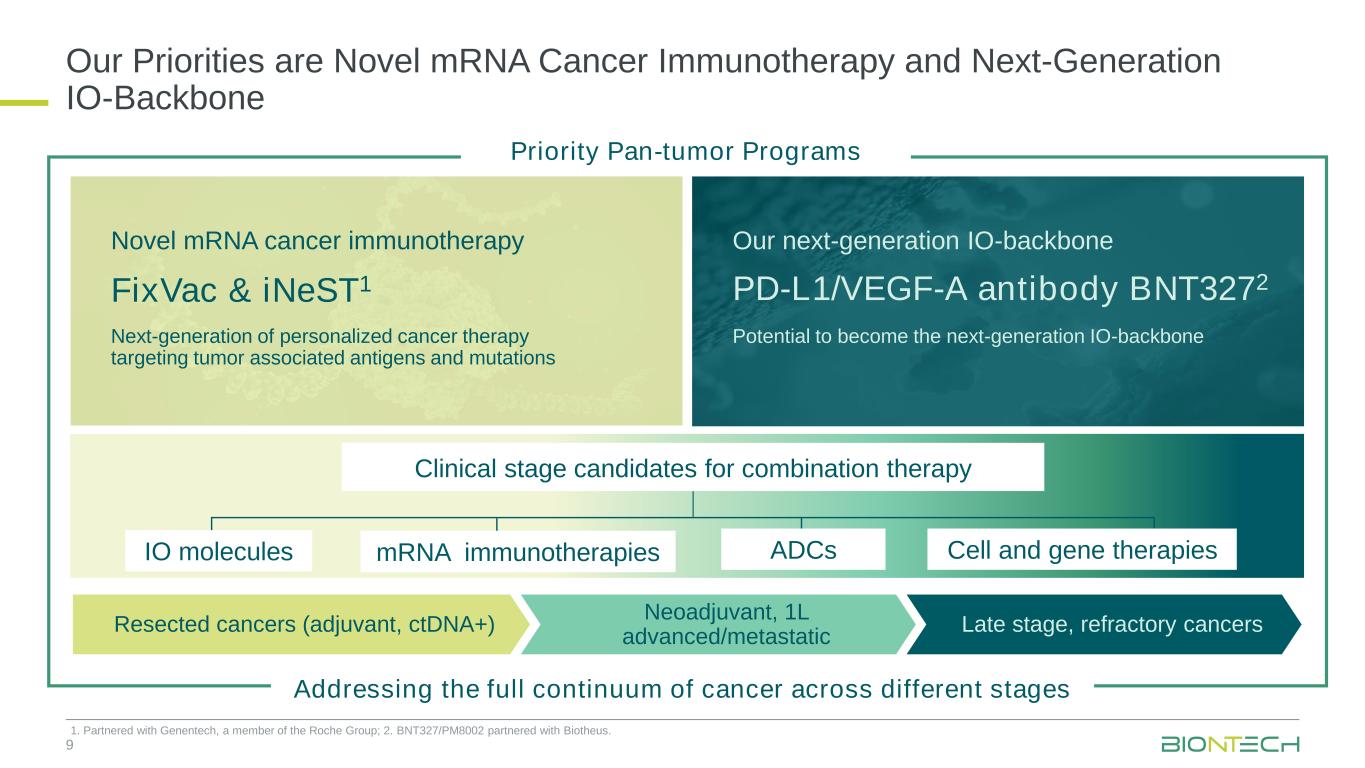 Our Priorities are Novel mRNA Cancer Immunotherapy and Next-Generation IO-Backbone

Priority Pan-tumor Programs

Novel mRNA cancer immunotherapy

FixVac & iNeST$^1$

Next-generation of personalized cancer therapy targeting tumor associated antigens and mutations

Our next-generation IO-backbone

PD-L1/VEGF-A antibody BNT327$^2$

Potential to become the next-generation IO-backbone

Clinical stage candidates for combination therapy

IO molecules

mRNA immunotherapies

ADCs

Cell and gene therapies

Resected cancers (adjuvant, ctDNA+)

Neoadjuvant, 1L advanced/metastatic

Late stage, refractory cancers

Addressing the full continuum of cancer across different stages

1. Partnered with Genentech, a member of the Roche Group; 2. BNT327/PM8002 partnered with Biotheus.

9

BIONTECH